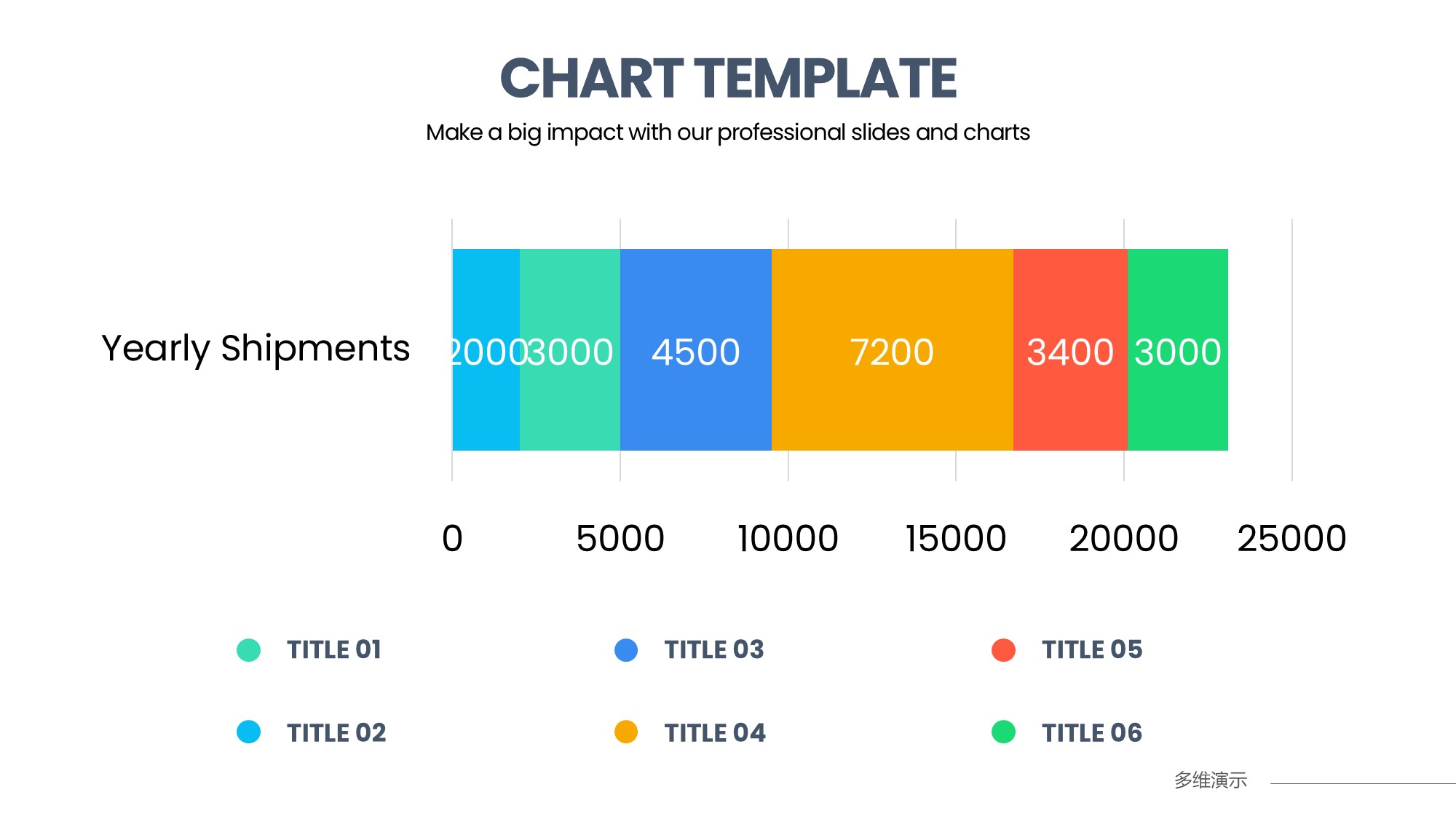 CHART TEMPLATE

Make a big impact with our professional slides and charts

Yearly Shipments

2000 3000 4500 7200 3400 3000

0 5000 10000 15000 20000 25000

TITLE 01
TITLE 02
TITLE 03
TITLE 04
TITLE 05
TITLE 06

多维演示